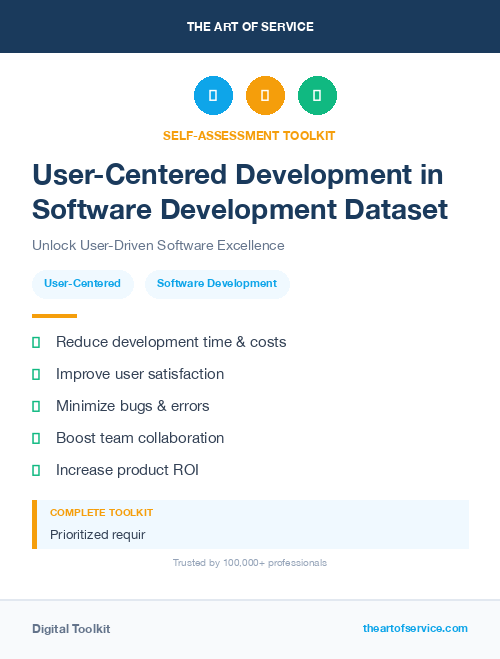 THE ART OF SERVICE

SELF-ASSESSMENT TOOLKIT

User-Centered Development in Software Development Dataset

Unlock User-Driven Software Excellence

User-Centered

Software Development

Reduce development time & costs

Improve user satisfaction

Minimize bugs & errors

Boost team collaboration

Increase product ROI

COMPLETE TOOLKIT

Prioritized requir

Trusted by 100,000+ professionals

Digital Toolkit

theartofservice.com